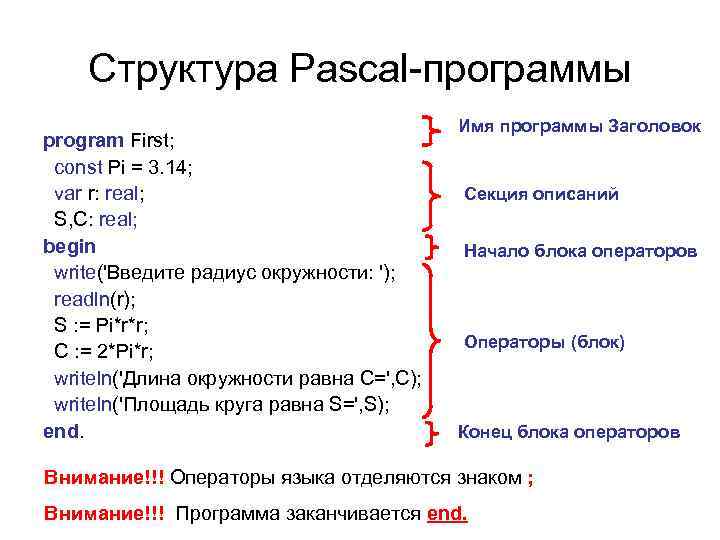 Структура Pascal-программы

program First;
const Pi = 3.14;
var r: real;
S,C: real;
begin
write('Введите радиус окружности: ');
readln(r);
S := Pi*r*r;
C := 2*Pi*r;
writeln('Длина окружности равна C=',C);
writeln('Площадь круга равна S=',S);
end.

Имя программы Заголовок

Секция описаний

Начало блока операторов

Операторы (блок)

Конец блока операторов

Внимание!!! Операторы языка отделяются знаком ;

Внимание!!! Программа заканчивается end.